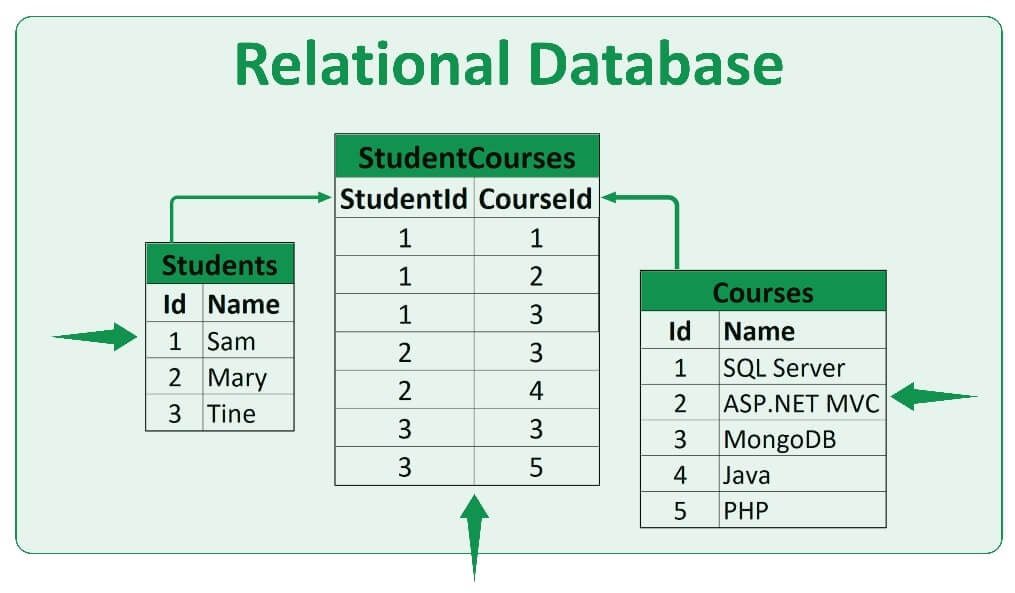 Relational Database

Students

| Id | Name |
|---|---|
| 1 | Sam |
| 2 | Mary |
| 3 | Tine |

StudentCourses

| StudentId | CourseId |
|---|---|
| 1 | 1 |
| 1 | 2 |
| 1 | 3 |
| 2 | 3 |
| 2 | 4 |
| 3 | 3 |
| 3 | 5 |

Courses

| Id | Name |
|---|---|
| 1 | SQL Server |
| 2 | ASP.NET MVC |
| 3 | MongoDB |
| 4 | Java |
| 5 | PHP |